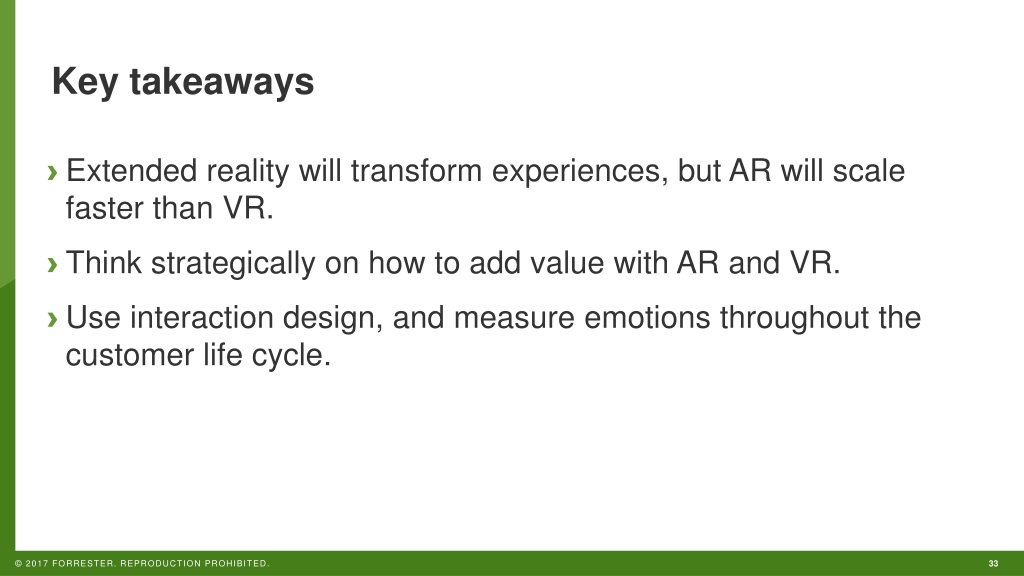 Key takeaways

› Extended reality will transform experiences, but AR will scale faster than VR.

› Think strategically on how to add value with AR and VR.

› Use interaction design, and measure emotions throughout the customer life cycle.

© 2017 FORRESTER. REPRODUCTION PROHIBITED.

33